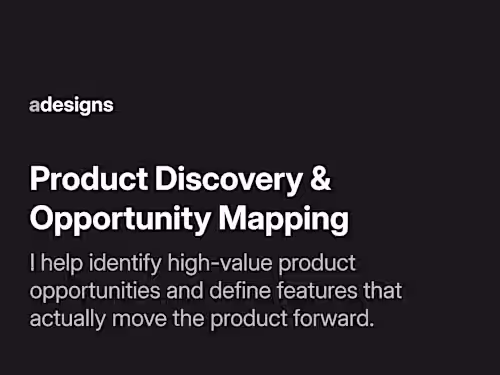 adesigns

Product Discovery & Opportunity Mapping

I help identify high-value product opportunities and define features that actually move the product forward.